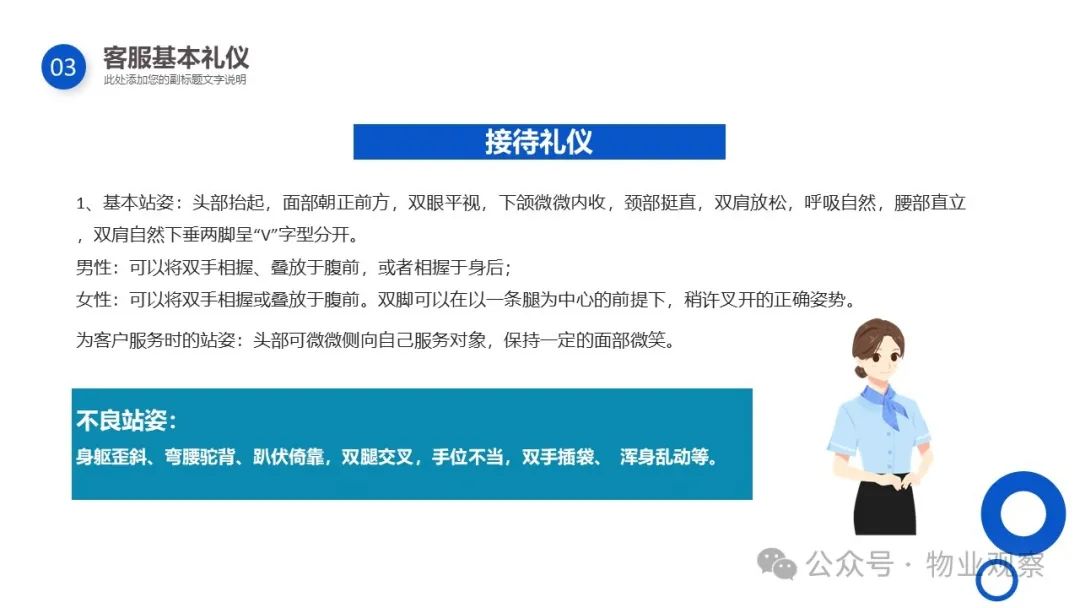 03 客服基本礼仪
此处添加您的副标题文字说明

接待礼仪

1、基本站姿：头部抬起，面部朝正前方，双眼平视，下颌微微内收，颈部挺直，双肩放松，呼吸自然，腰部直立，双肩自然下垂两脚呈“V”字型分开。
男性：可以将双手相握、叠放于腹前，或者相握于身后；
女性：可以将双手相握或叠放于腹前。双脚可以在以一条腿为中心的前提下，稍许叉开的正确姿势。
为客户服务时的站姿：头部可微微侧向自己服务对象，保持一定的面部微笑。

不良站姿：
身躯歪斜、弯腰驼背、趴伏倚靠，双腿交叉，手位不当，双手插袋、 浑身乱动等。

公众号 · 物业观察